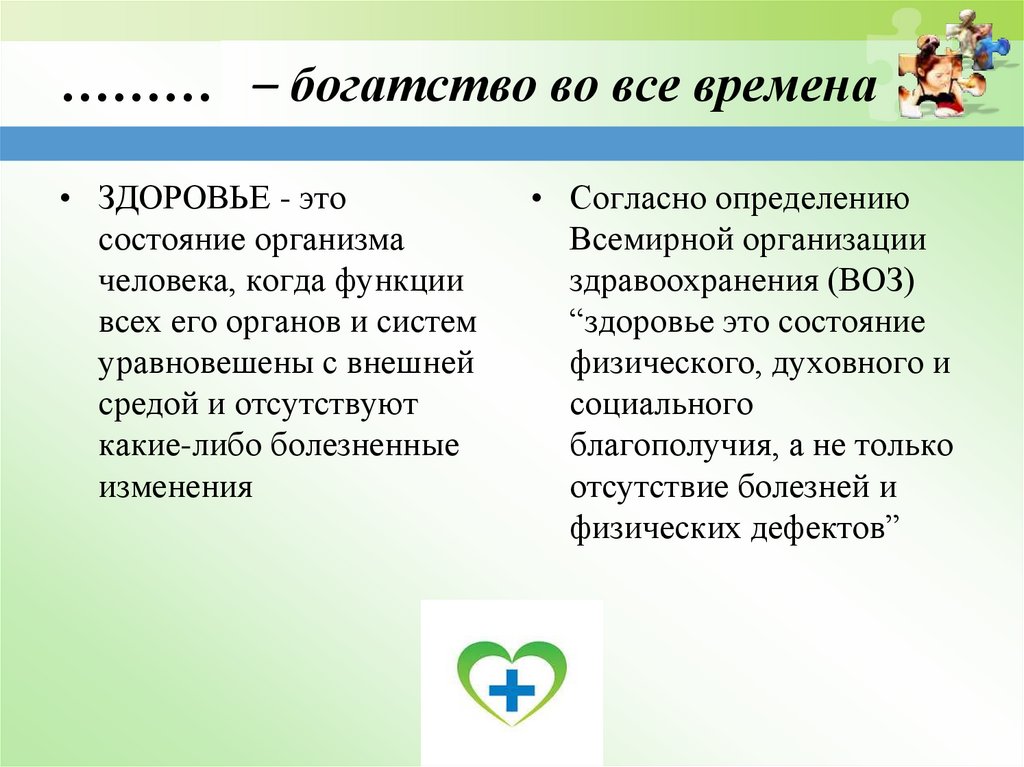 ……… – богатство во все времена

• ЗДОРОВЬЕ - это состояние организма человека, когда функции всех его органов и систем уравновешены с внешней средой и отсутствуют какие-либо болезненные изменения

• Согласно определению Всемирной организации здравоохранения (ВОЗ) “здоровье это состояние физического, духовного и социального благополучия, а не только отсутствие болезней и физических дефектов”